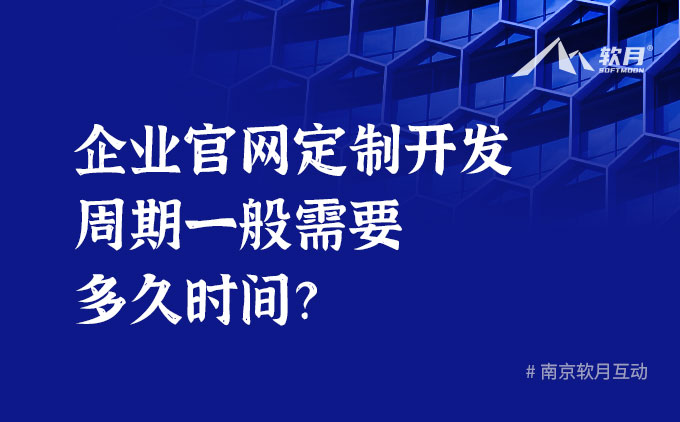 软月®
SOFTMOON

企业官网定制开发
周期一般需要
多久时间?

# 南京软月互动